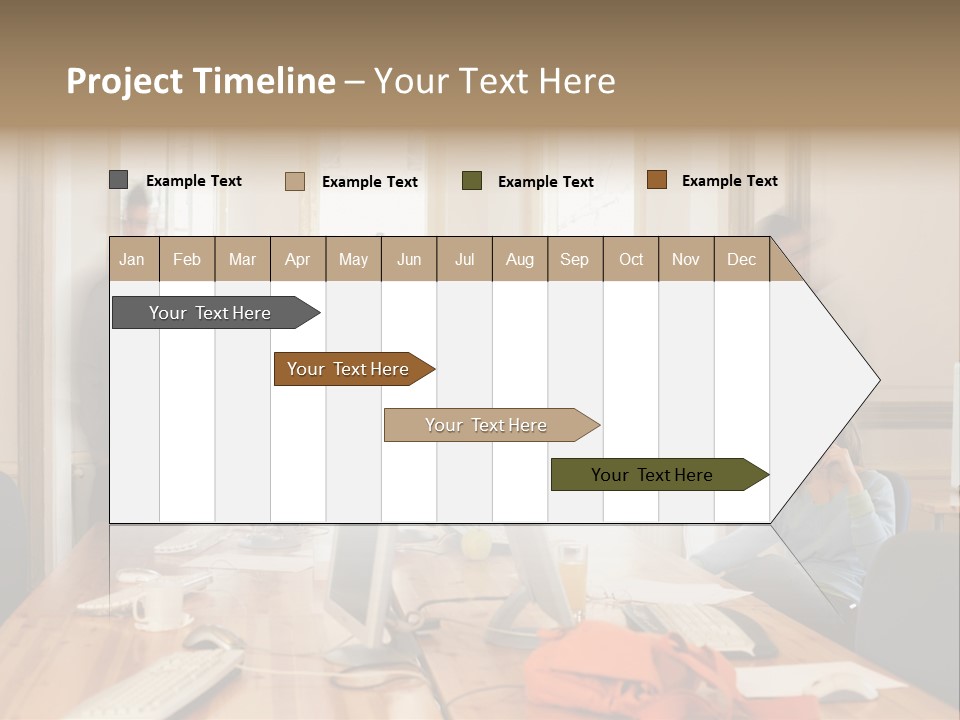 Project Timeline – Your Text Here

Example Text Example Text Example Text Example Text

| Jan | Feb | Mar | Apr | May | Jun | Jul | Aug | Sep | Oct | Nov | Dec |
|---|---|---|---|---|---|---|---|---|---|---|---|

Your Text Here

Your Text Here

Your Text Here

Your Text Here